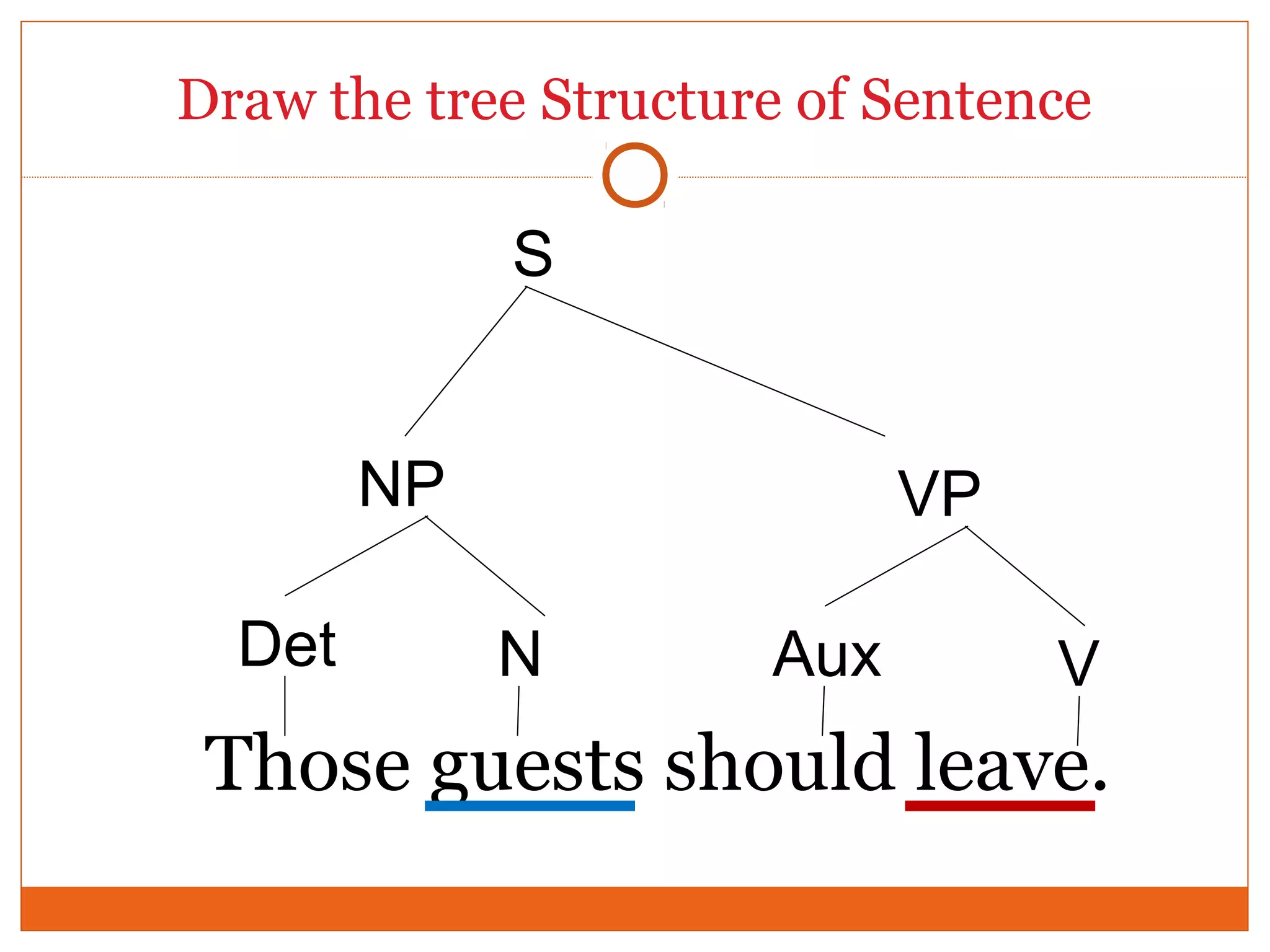 Draw the tree Structure of Sentence

S

NP

VP

Det

N

Aux

V

Those guests should leave.